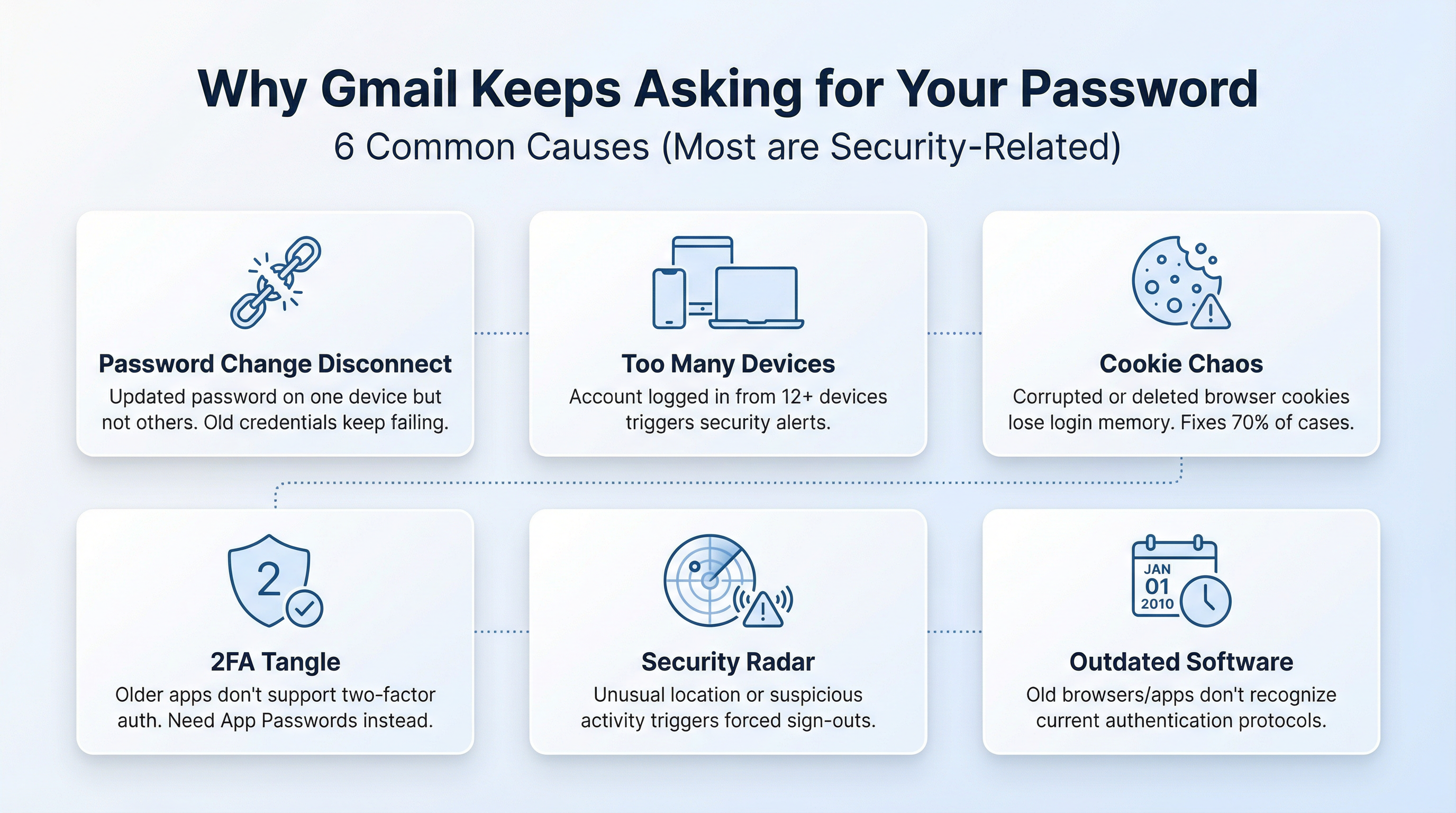 Why Gmail Keeps Asking for Your Password

6 Common Causes (Most are Security-Related)

Password Change Disconnect
Updated password on one device but not others. Old credentials keep failing.

Too Many Devices
Account logged in from 12+ devices triggers security alerts.

Cookie Chaos
Corrupted or deleted browser cookies lose login memory. Fixes 70% of cases.

2

2FA Tangle
Older apps don't support two-factor auth. Need App Passwords instead.

Security Radar
Unusual location or suspicious activity triggers forced sign-outs.

JAN
01
2010

Outdated Software
Old browsers/apps don't recognize current authentication protocols.